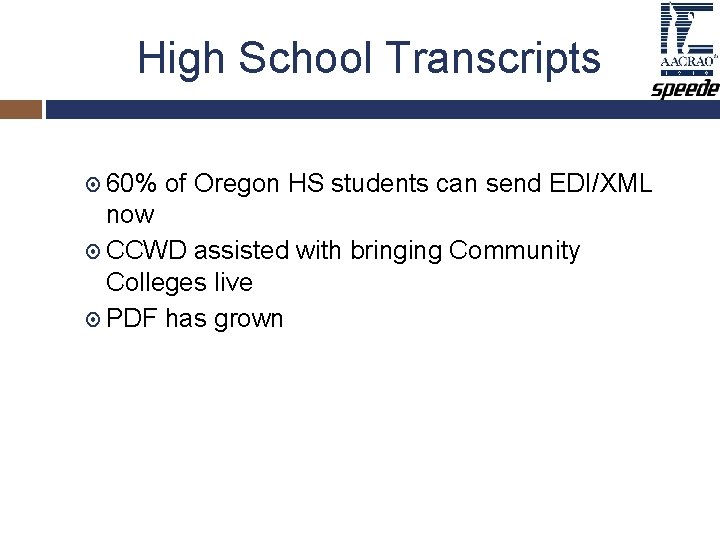 High School Transcripts

AACRAO
1910
speede

60% of Oregon HS students can send EDI/XML now

CCWD assisted with bringing Community Colleges live

PDF has grown